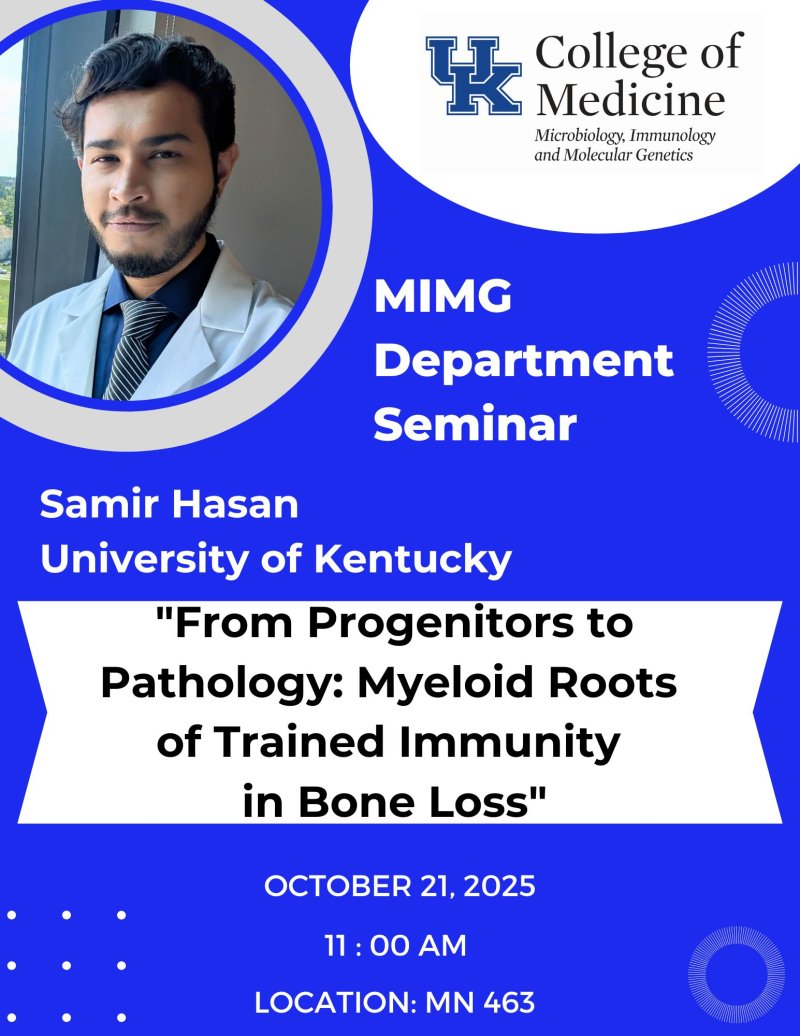 UK College of Medicine
Microbiology, Immunology and Molecular Genetics

MIMG Department Seminar

Samir Hasan
University of Kentucky

"From Progenitors to Pathology: Myeloid Roots of Trained Immunity in Bone Loss"

OCTOBER 21, 2025

11 : 00 AM

LOCATION: MN 463